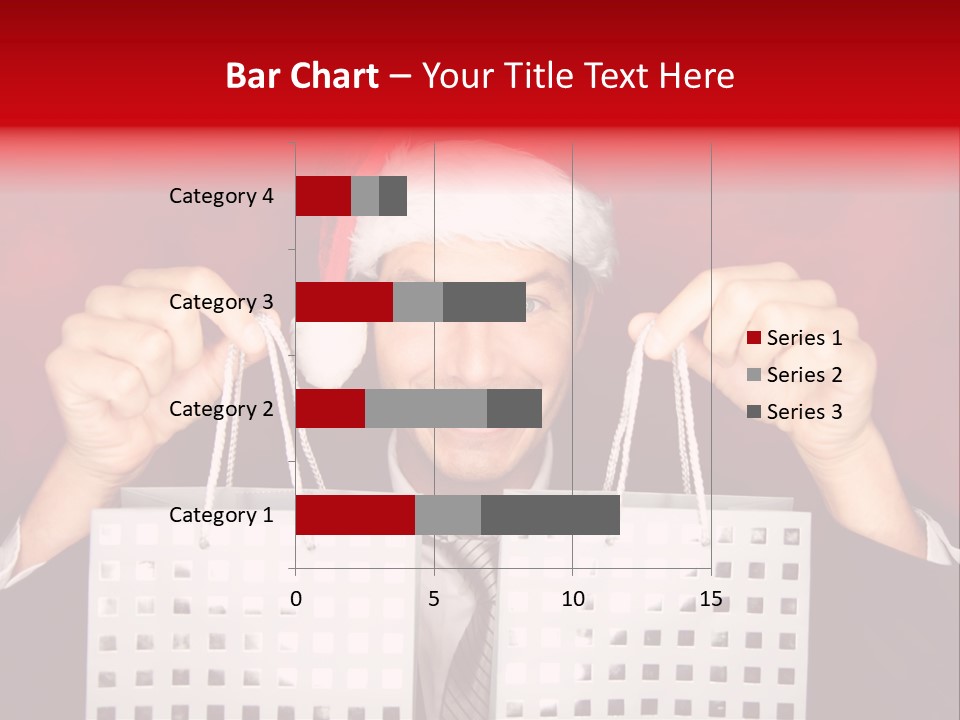 Bar Chart – Your Title Text Here

Category 4
Category 3
Category 2
Category 1

0
5
10
15

Series 1
Series 2
Series 3